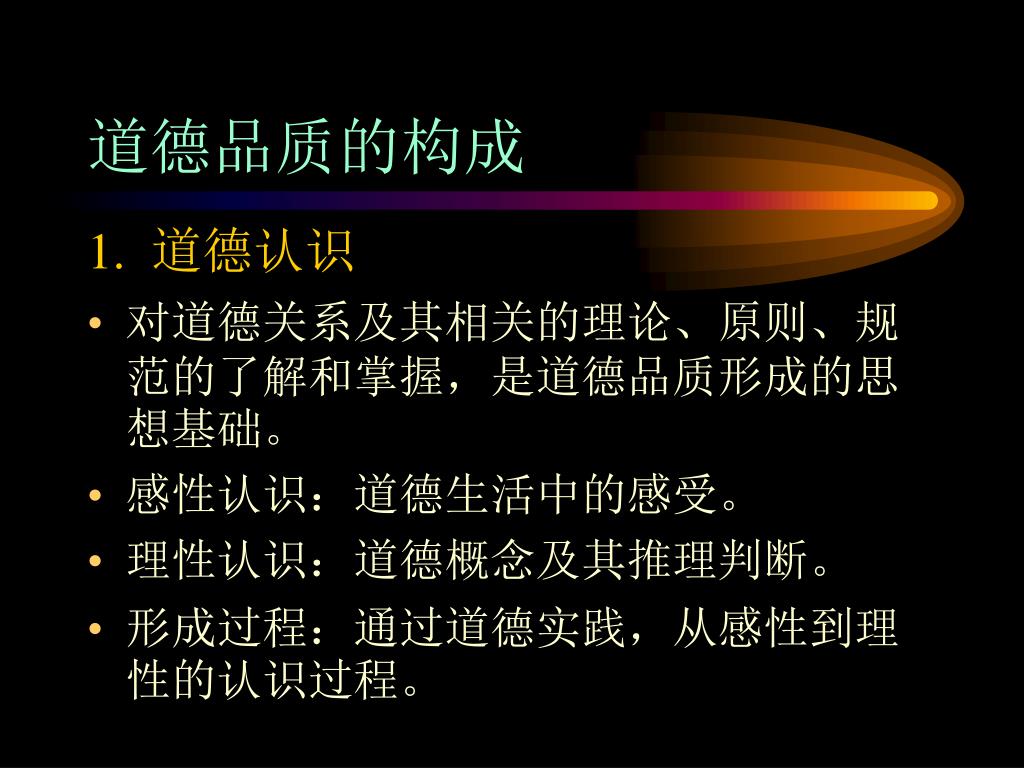 道德品质的构成

1. 道德认识

• 对道德关系及其相关的理论、原则、规范的了解和掌握，是道德品质形成的思想基础。

• 感性认识：道德生活中的感受。

• 理性认识：道德概念及其推理判断。

• 形成过程：通过道德实践，从感性到理性的认识过程。